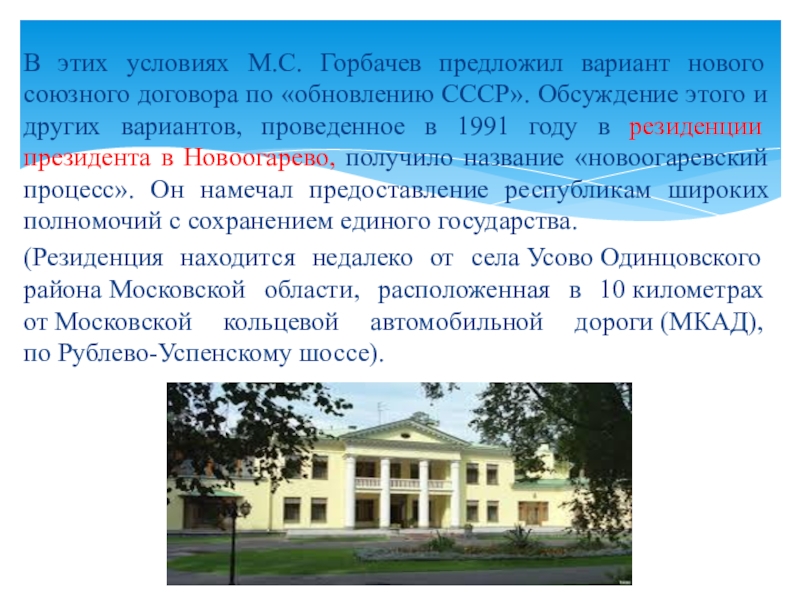 В этих условиях М.С. Горбачев предложил вариант нового союзного договора по «обновлению СССР». Обсуждение этого и других вариантов, проведенное в 1991 году в резиденции президента в Новоогарево, получило название «новоогаревский процесс». Он намечал предоставление республикам широких полномочий с сохранением единого государства.

(Резиденция находится недалеко от села Усово Одинцовского района Московской области, расположенная в 10 километрах от Московской кольцевой автомобильной дороги (МКАД), по Рублево-Успенскому шоссе).